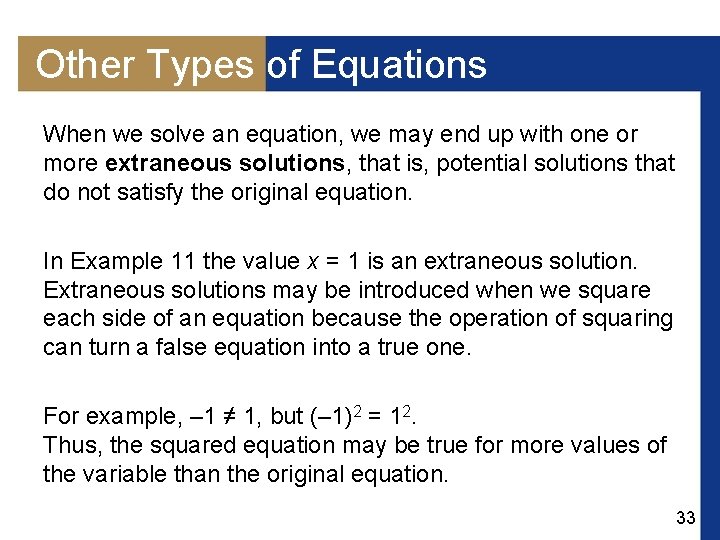 Other Types of Equations

When we solve an equation, we may end up with one or more extraneous solutions, that is, potential solutions that do not satisfy the original equation.

In Example 11 the value $x = 1$ is an extraneous solution. Extraneous solutions may be introduced when we square each side of an equation because the operation of squaring can turn a false equation into a true one.

For example, $-1 \neq 1$, but $(-1)^2 = 1^2$.
Thus, the squared equation may be true for more values of the variable than the original equation.

33